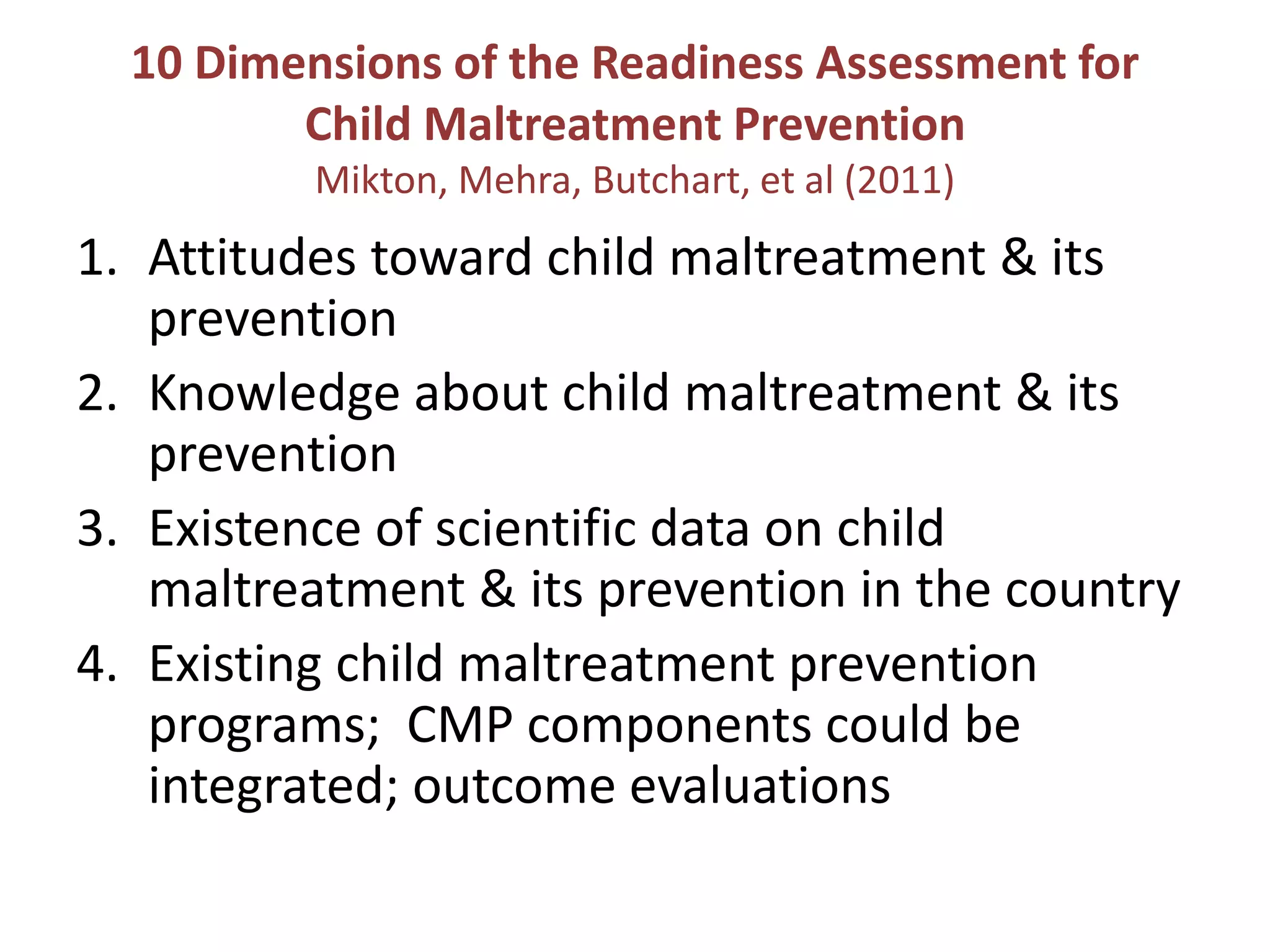 10 Dimensions of the Readiness Assessment for Child Maltreatment Prevention
Mikton, Mehra, Butchart, et al (2011)

1. Attitudes toward child maltreatment & its prevention
2. Knowledge about child maltreatment & its prevention
3. Existence of scientific data on child maltreatment & its prevention in the country
4. Existing child maltreatment prevention programs; CMP components could be integrated; outcome evaluations